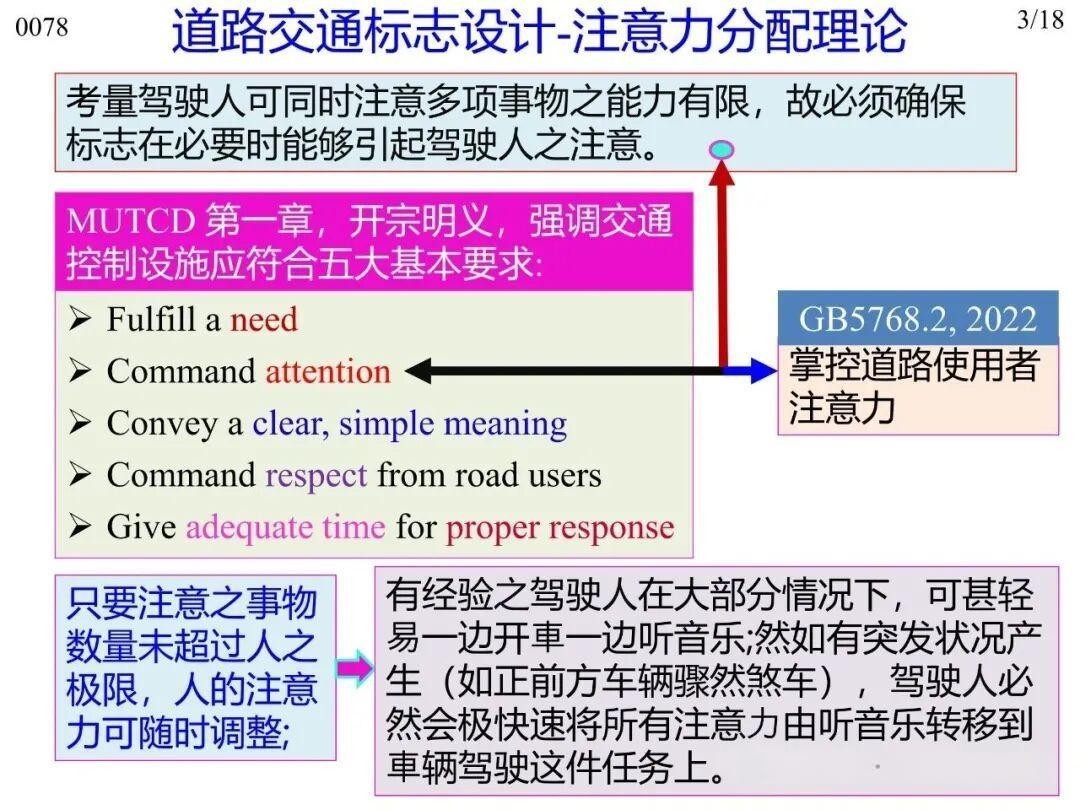 0078

道路交通标志设计-注意力分配理论

3/18

考量驾驶人可同时注意多项事物之能力有限，故必须确保标志在必要时能够引起驾驶人之注意。

MUTCD 第一章，开宗明义，强调交通控制设施应符合五大基本要求:

➢ Fulfill a need
➢ Command attention
➢ Convey a clear, simple meaning
➢ Command respect from road users
➢ Give adequate time for proper response

GB5768.2, 2022

掌控道路使用者注意力

只要注意之事物数量未超过人之极限，人的注意力可随时调整;

有经验之驾驶人在大部分情况下，可甚轻易一边开車一边听音乐;然如有突发状况产生（如正前方车辆骤然煞车），驾驶人必然会极快速将所有注意力由听音乐转移到車辆驾驶这件任务上。